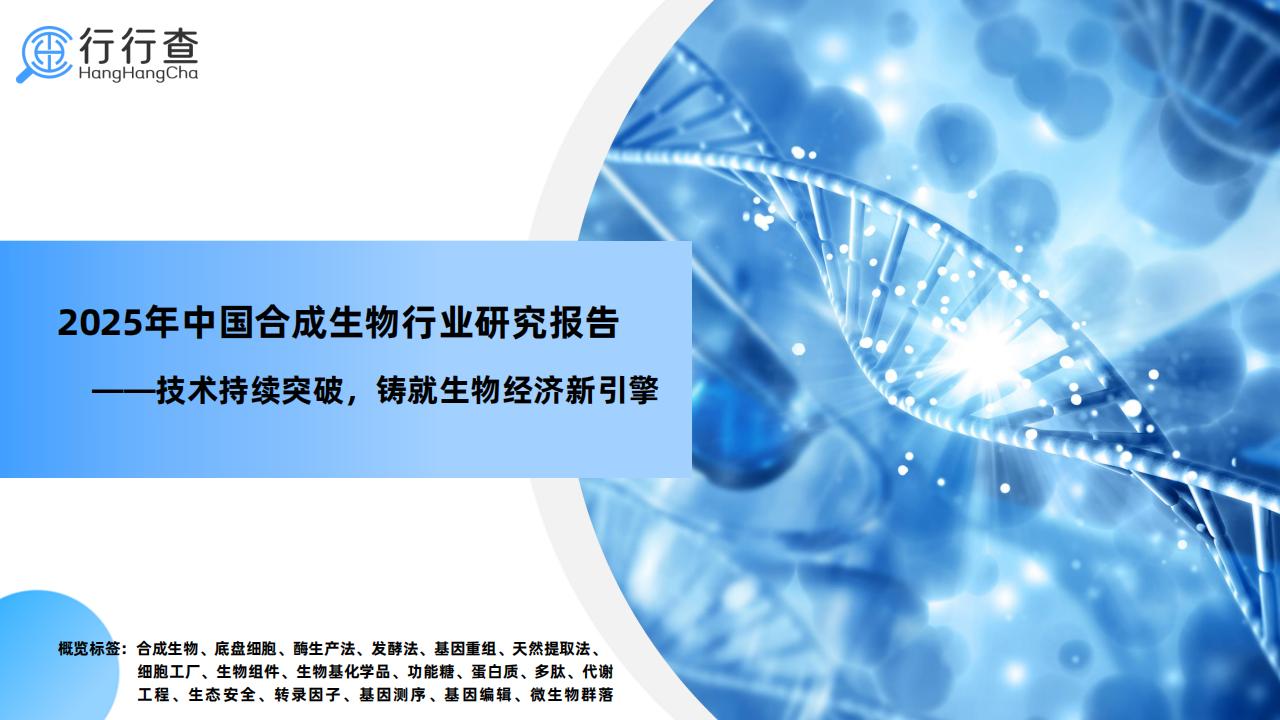 行行查
HangHangCha

2025年中国合成生物行业研究报告

——技术持续突破，铸就生物经济新引擎

概览标签：合成生物、底盘细胞、酶生产法、发酵法、基因重组、天然提取法、细胞工厂、生物组件、生物基化学品、功能糖、蛋白质、多肽、代谢工程、生态安全、转录因子、基因测序、基因编辑、微生物群落